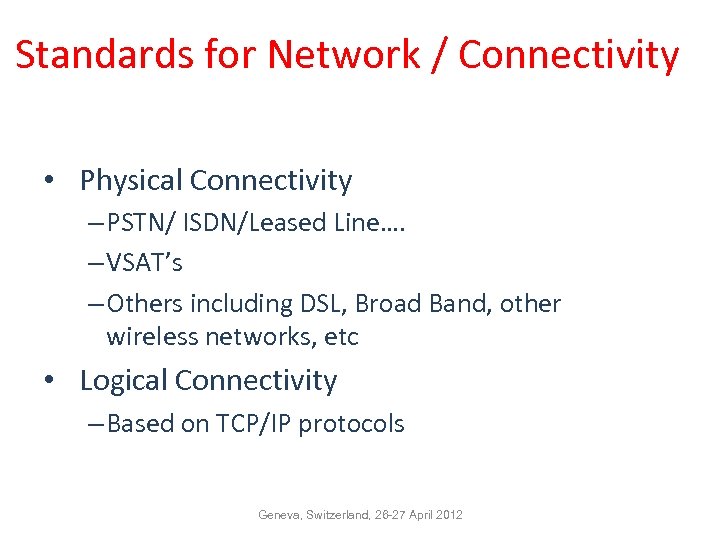 Standards for Network / Connectivity

• Physical Connectivity
– PSTN/ ISDN/Leased Line….
– VSAT's
– Others including DSL, Broad Band, other wireless networks, etc
• Logical Connectivity
– Based on TCP/IP protocols

Geneva, Switzerland, 26-27 April 2012